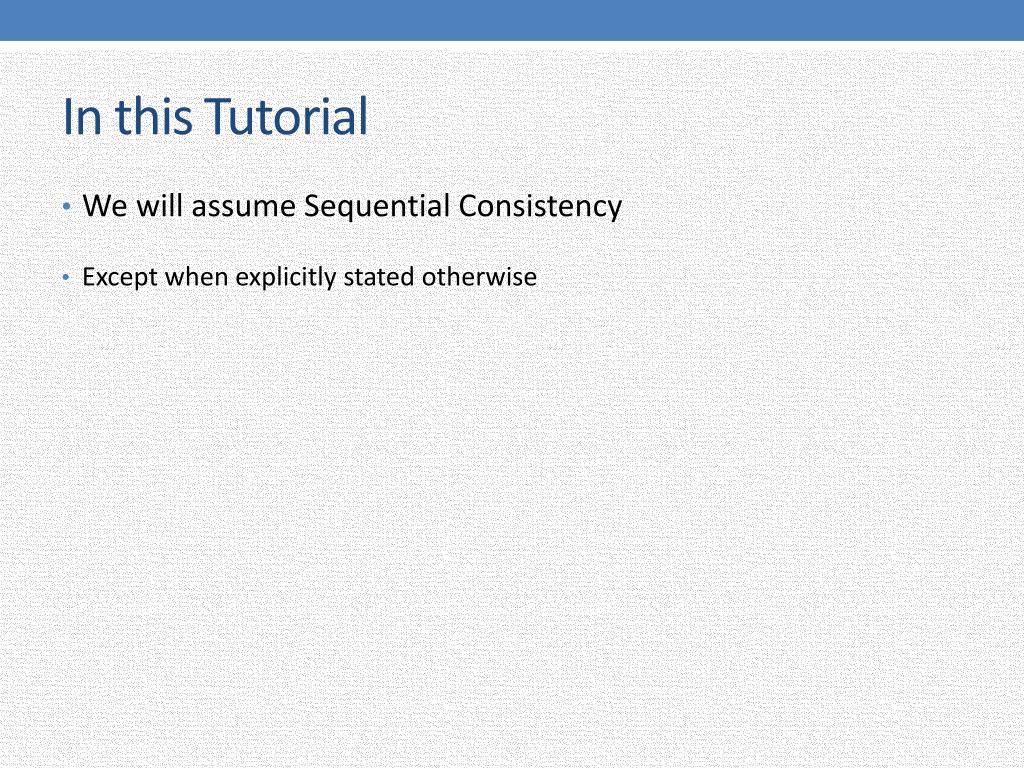 In this Tutorial

• We will assume Sequential Consistency

• Except when explicitly stated otherwise